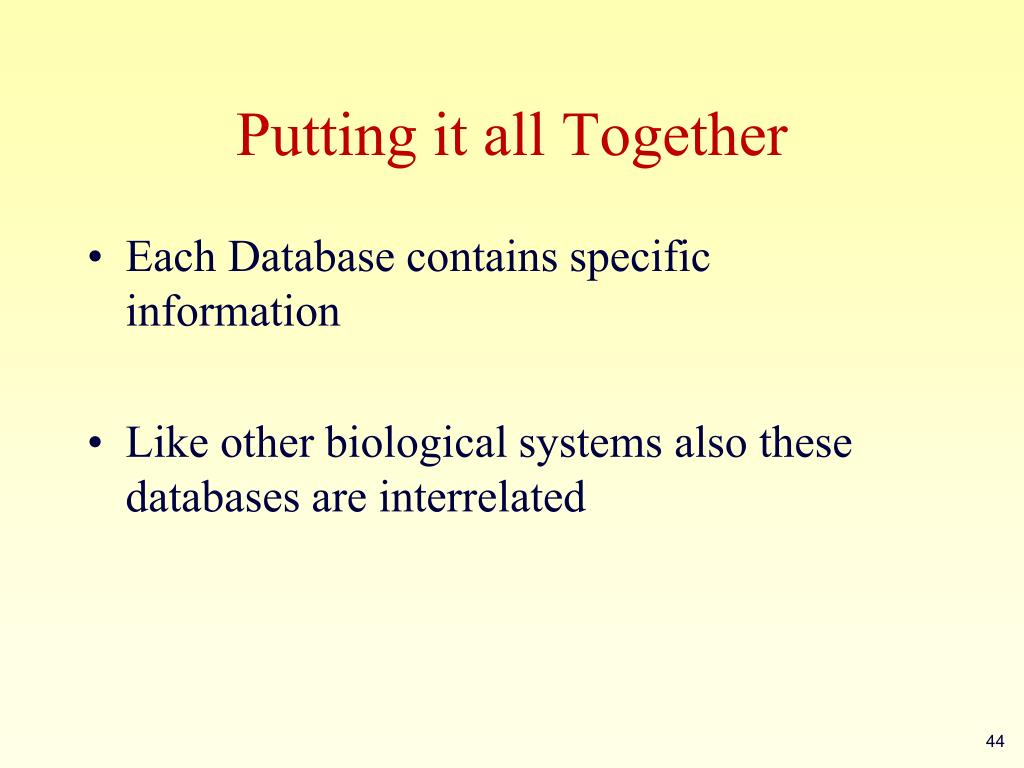 Putting it all Together

• Each Database contains specific information

• Like other biological systems also these databases are interrelated

44